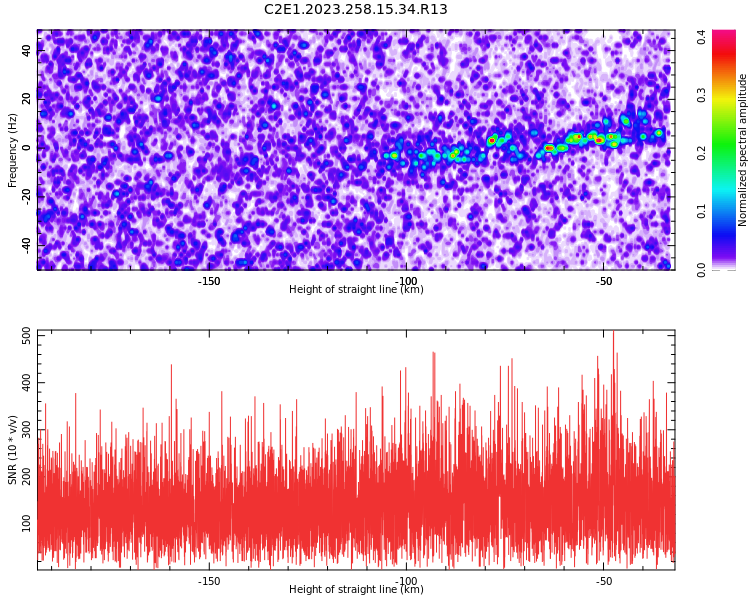 C2E1.2023.258.15.34.R13

Frequency (Hz)
40
20
0
-20
-40
-150
-100
-50
Height of straight line (km)

Normalized spectral amplitude
0.4
0.3
0.2
0.1
0.0

SNR (10 * v/v)
500
400
300
200
100
-150
-100
-50
Height of straight line (km)